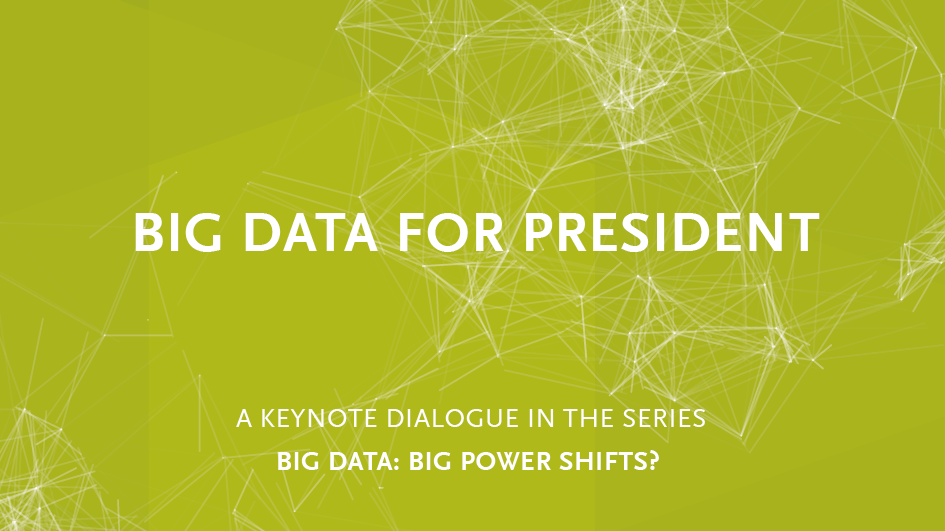 BIG DATA FOR PRESIDENT

A KEYNOTE DIALOGUE IN THE SERIES
BIG DATA: BIG POWER SHIFTS?